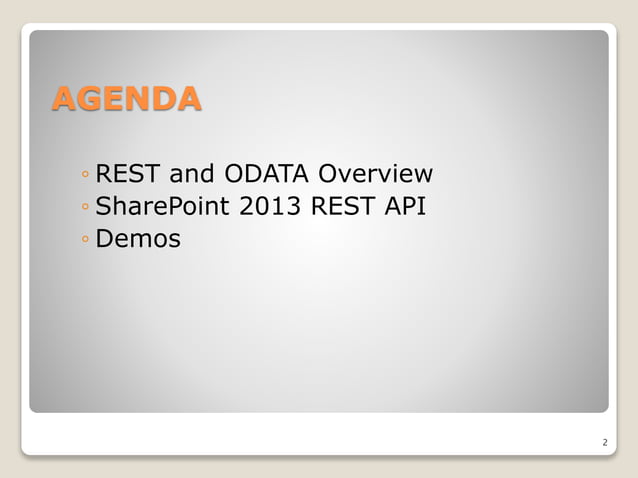 AGENDA

◦ REST and ODATA Overview
◦ SharePoint 2013 REST API
◦ Demos

2